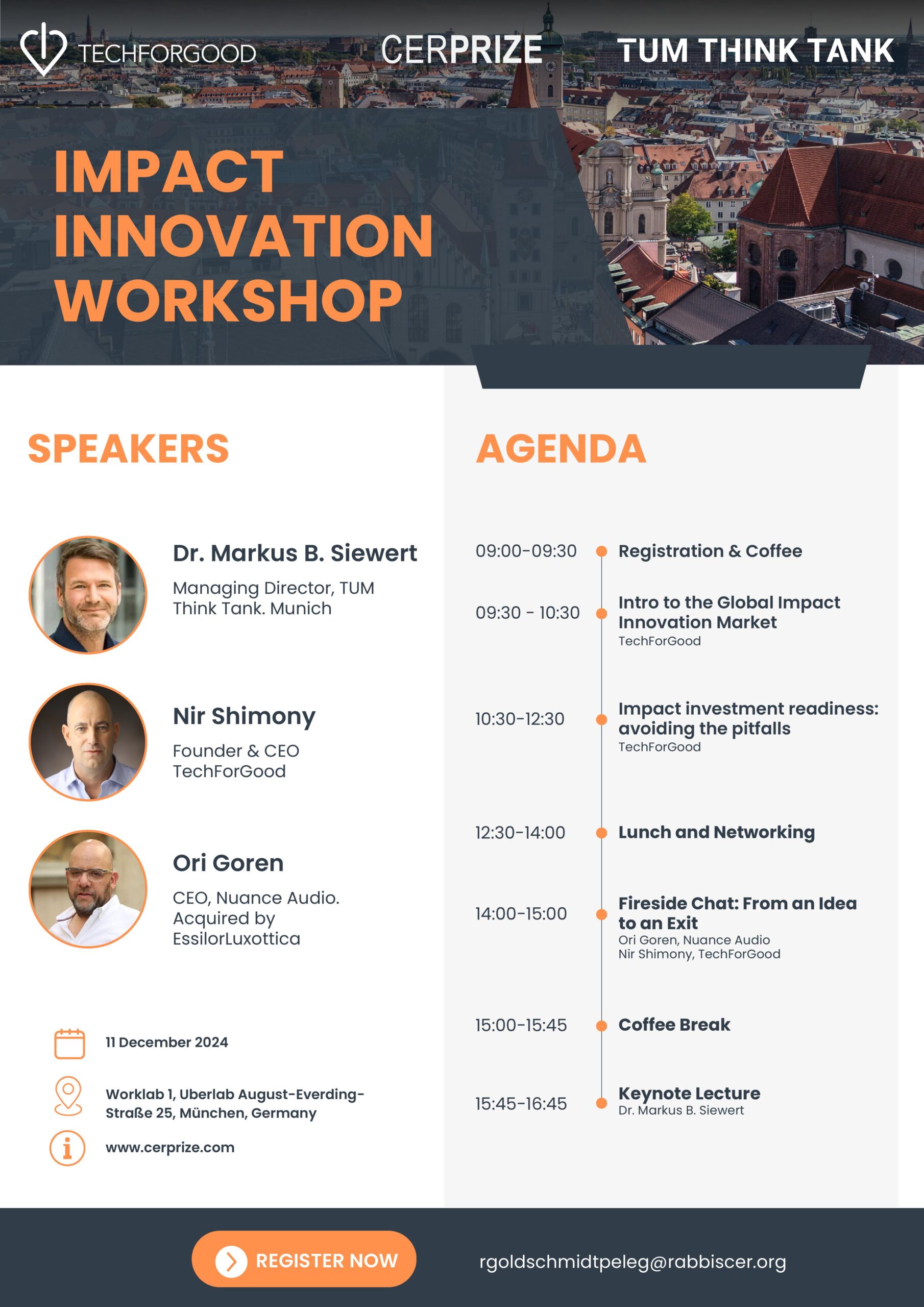 TECHFORGOOD CERPRIZE TUM THINK TANK

IMPACT INNOVATION WORKSHOP

SPEAKERS

Dr. Markus B. Siewert
Managing Director, TUM Think Tank. Munich

Nir Shimony
Founder & CEO TechForGood

Ori Goren
CEO, Nuance Audio. Acquired by EssilorLuxottica

11 December 2024

Worklab 1, Uberlab August-Everding-Straße 25, München, Germany

www.cerprize.com

AGENDA

09:00-09:30 Registration & Coffee

09:30 - 10:30 Intro to the Global Impact Innovation Market
TechForGood

10:30-12:30 Impact investment readiness: avoiding the pitfalls
TechForGood

12:30-14:00 Lunch and Networking

14:00-15:00 Fireside Chat: From an Idea to an Exit
Ori Goren, Nuance Audio
Nir Shimony, TechForGood

15:00-15:45 Coffee Break

15:45-16:45 Keynote Lecture
Dr. Markus B. Siewert

REGISTER NOW

rgoldschmidtpeleg@rabbiscer.org